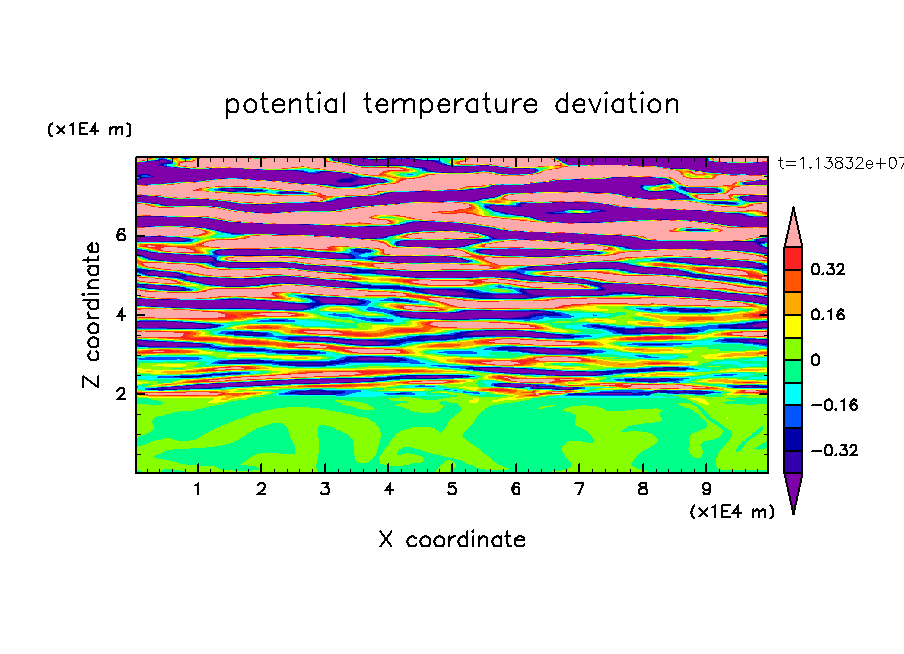 potential temperature deviation

(x1E4 m)

t=1.13832e+07

Z coordinate

6

4

2

0.32

0.16

0

−0.16

−0.32

1 2 3 4 5 6 7 8 9

(x1E4 m)

X coordinate